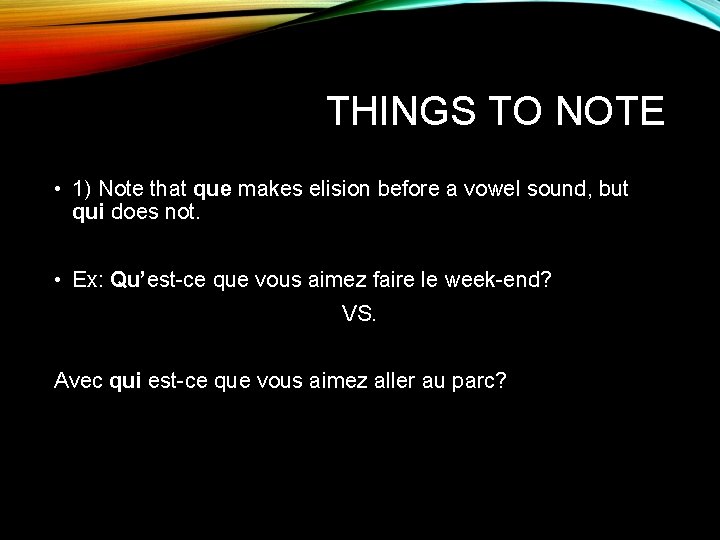 THINGS TO NOTE

• 1) Note that que makes elision before a vowel sound, but qui does not.

• Ex: Qu'est-ce que vous aimez faire le week-end?

VS.

Avec qui est-ce que vous aimez aller au parc?